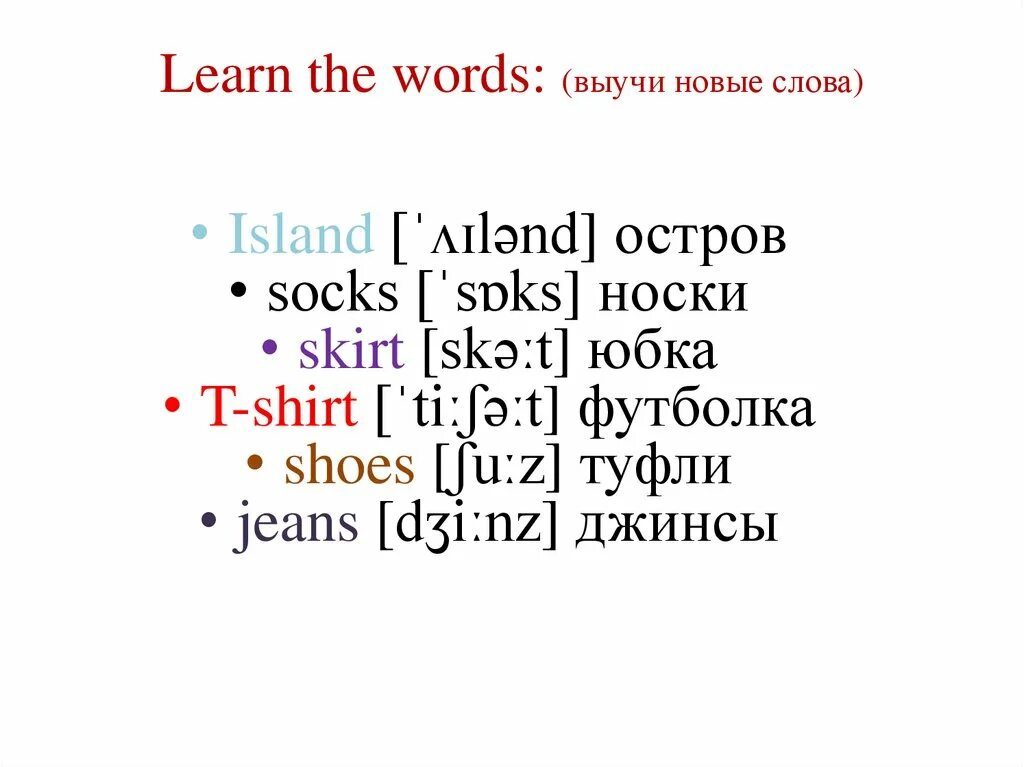 Learn the words: (выучи новые слова)

• Island [ˈʌɪlənd] остров
• socks [ˈsɒks] носки
• skirt [skəːt] юбка
• T-shirt [ˈtiːʃəːt] футболка
• shoes [ʃuːz] туфли
• jeans [dʒiːnz] джинсы